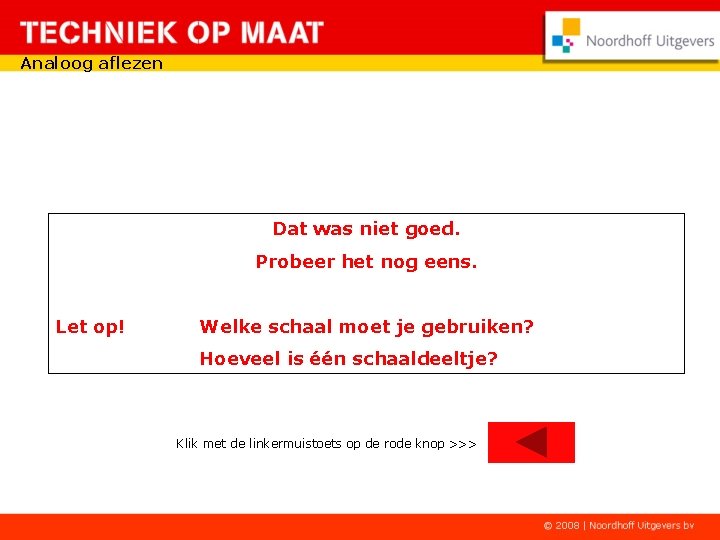 TECHNIEK OP MAAT

Noordhoff Uitgevers

Analoog aflezen

Dat was niet goed.

Probeer het nog eens.

Let op! Welke schaal moet je gebruiken?

Hoeveel is één schaaldeeltje?

Klik met de linkermuistoets op de rode knop >>>

© 2008 | Noordhoff Uitgevers bv